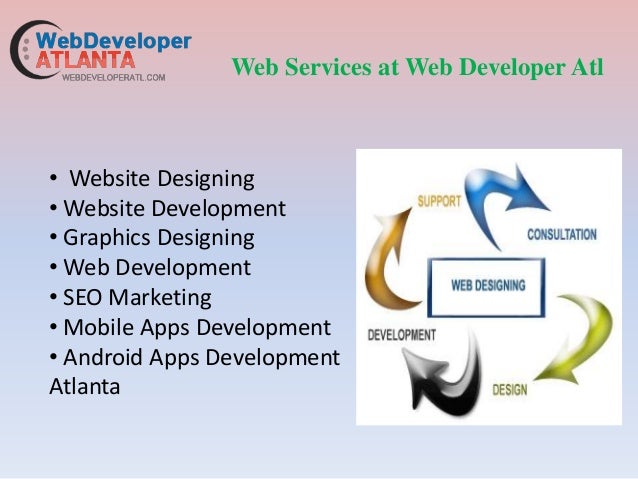 WebDeveloper
ATLANTA
WEBDEVELOPERATL.COM

Web Services at Web Developer Atl

• Website Designing
• Website Development
• Graphics Designing
• Web Development
• SEO Marketing
• Mobile Apps Development
• Android Apps Development Atlanta

SUPPORT
CONSULTATION
WEB DESIGNING
DEVELOPMENT
DESIGN